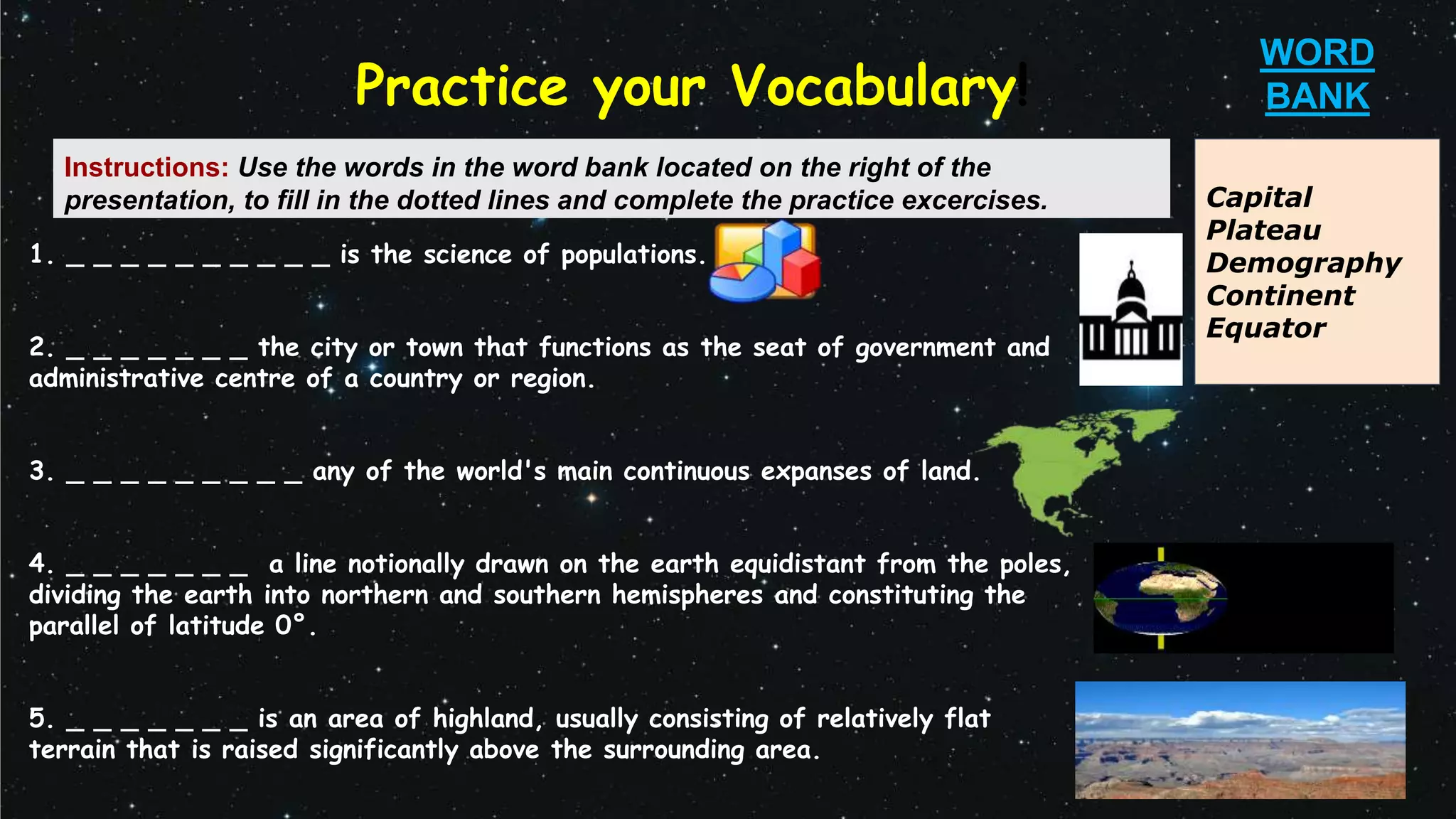 Practice your Vocabulary!

WORD BANK

Instructions: Use the words in the word bank located on the right of the presentation, to fill in the dotted lines and complete the practice excercises.

Capital
Plateau
Demography
Continent
Equator

1. _ _ _ _ _ _ _ _ _ _ is the science of populations.

2. _ _ _ _ _ _ _ the city or town that functions as the seat of government and administrative centre of a country or region.

3. _ _ _ _ _ _ _ _ _ any of the world's main continuous expanses of land.

4. _ _ _ _ _ _ _ a line notionally drawn on the earth equidistant from the poles, dividing the earth into northern and southern hemispheres and constituting the parallel of latitude 0°.

5. _ _ _ _ _ _ _ is an area of highland, usually consisting of relatively flat terrain that is raised significantly above the surrounding area.